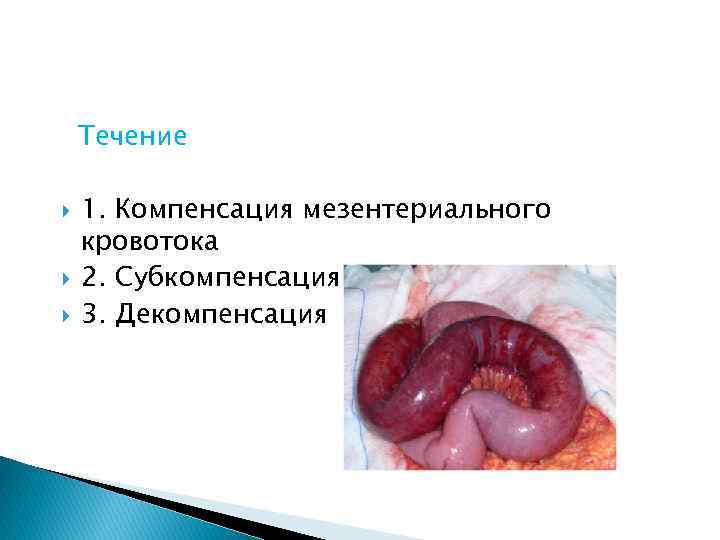 Течение

1. Компенсация мезентериального кровотока
2. Субкомпенсация
3. Декомпенсация